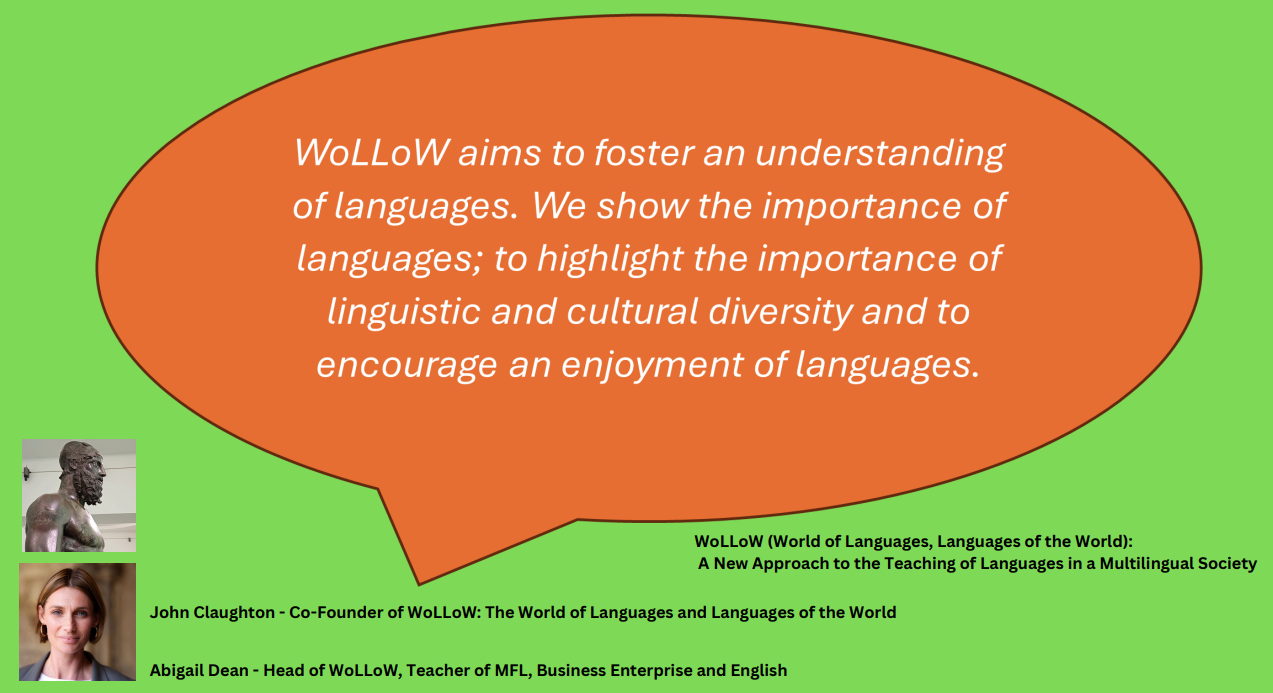 WoLLoW aims to foster an understanding of languages. We show the importance of languages; to highlight the importance of linguistic and cultural diversity and to encourage an enjoyment of languages.

WoLLoW (World of Languages, Languages of the World): A New Approach to the Teaching of Languages in a Multilingual Society

John Claughton - Co-Founder of WoLLoW: The World of Languages and Languages of the World

Abigail Dean - Head of WoLLoW, Teacher of MFL, Business Enterprise and English